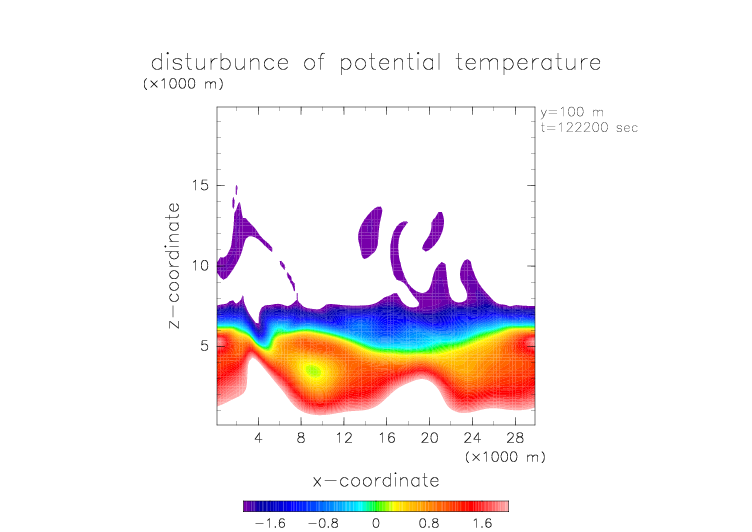 disturbunce of potential temperature
(×1000 m)

y=100 m
t=122200 sec

z−coordinate

15
10
5

4 8 12 16 20 24 28
(×1000 m)

x−coordinate

−1.6 −0.8 0 0.8 1.6